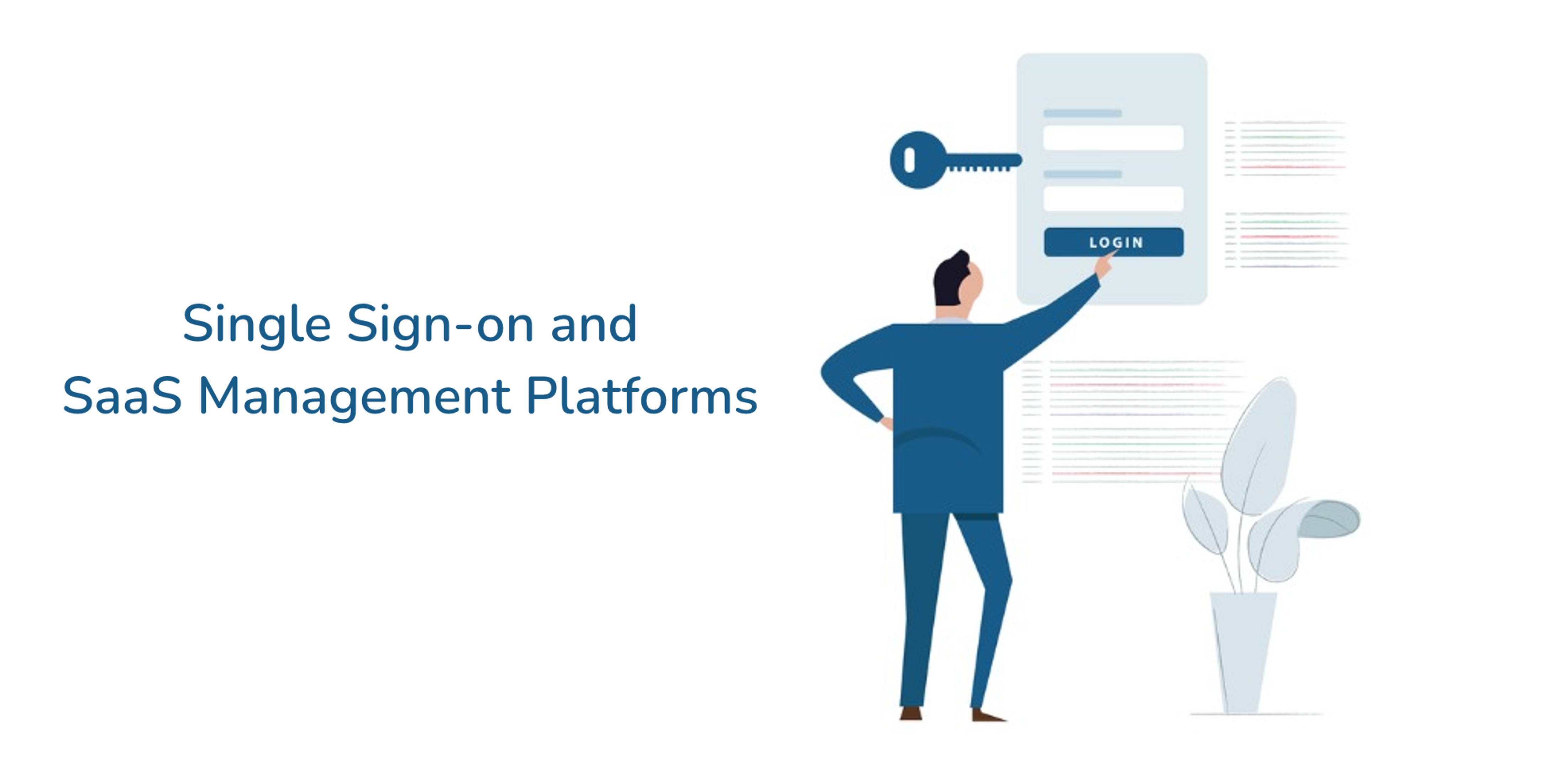 Single Sign-on and
SaaS Management Platforms

LOGIN